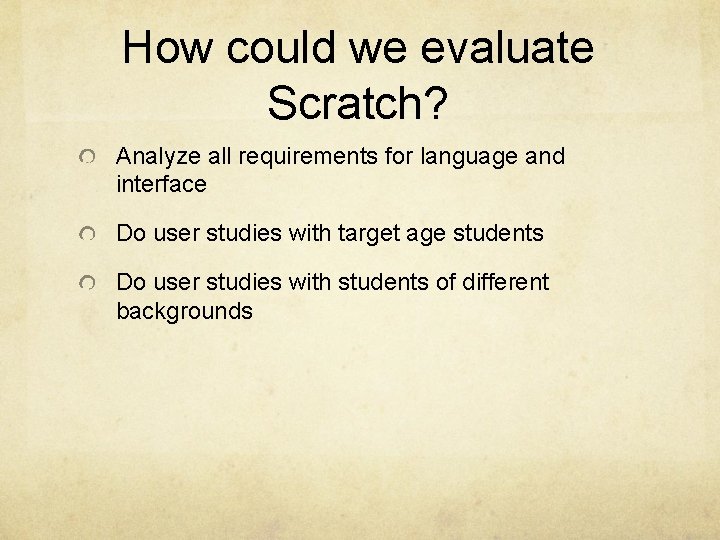 How could we evaluate Scratch?

Analyze all requirements for language and interface

Do user studies with target age students

Do user studies with students of different backgrounds